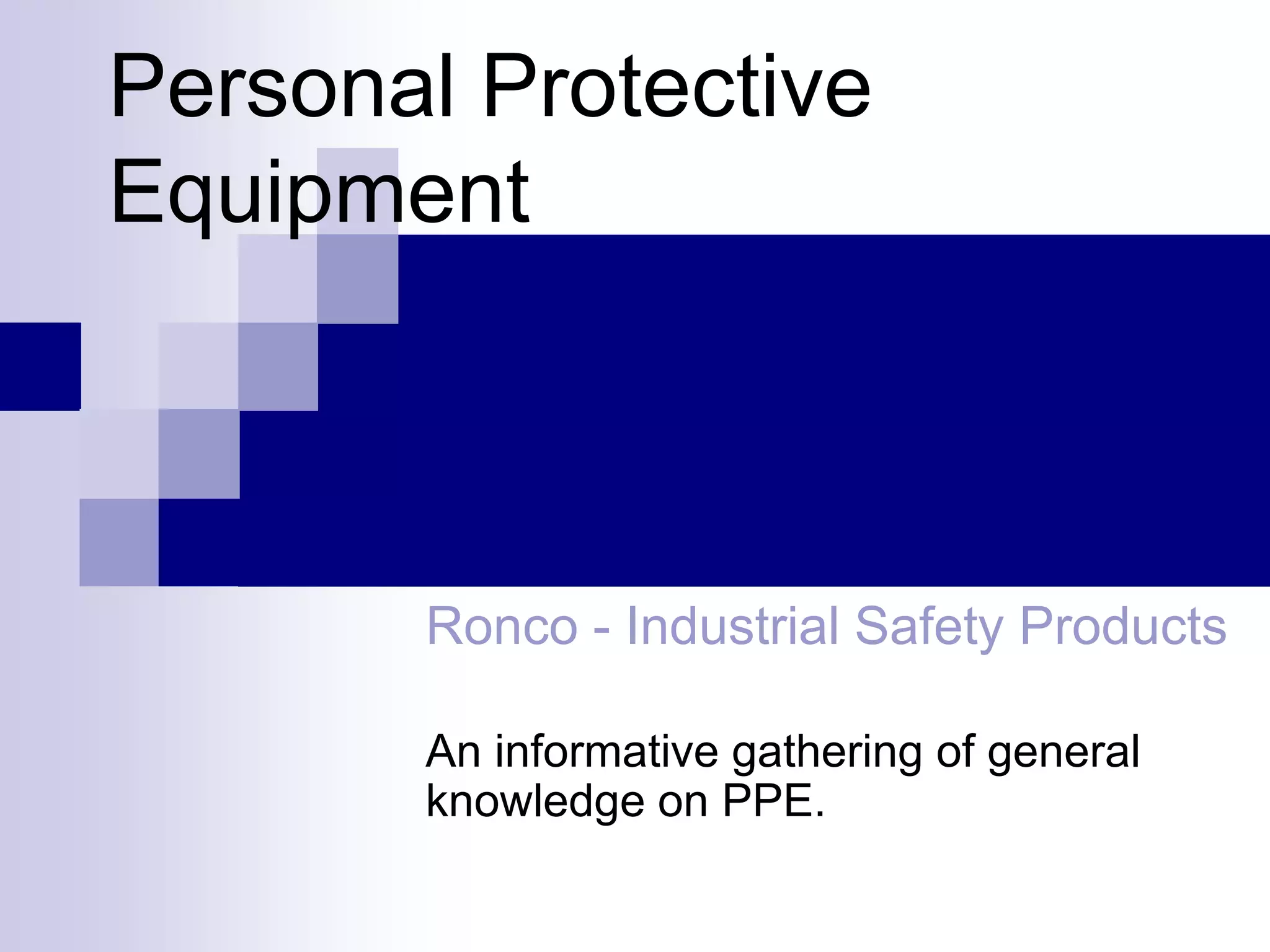 Personal Protective Equipment

Ronco - Industrial Safety Products

An informative gathering of general knowledge on PPE.